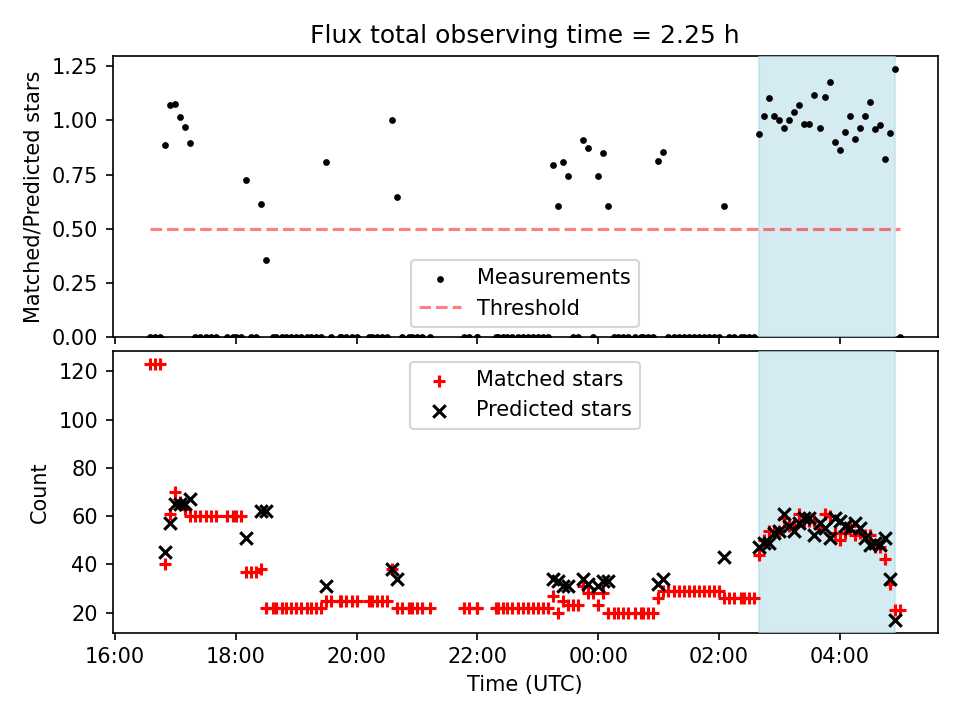 Flux total observing time = 2.25 h

Matched/Predicted stars

1.25
1.00
0.75
0.50
0.25
0.00

Measurements
Threshold

Count

120
100
80
60
40
20

Matched stars
Predicted stars

16:00
18:00
20:00
22:00
00:00
02:00
04:00

Time (UTC)